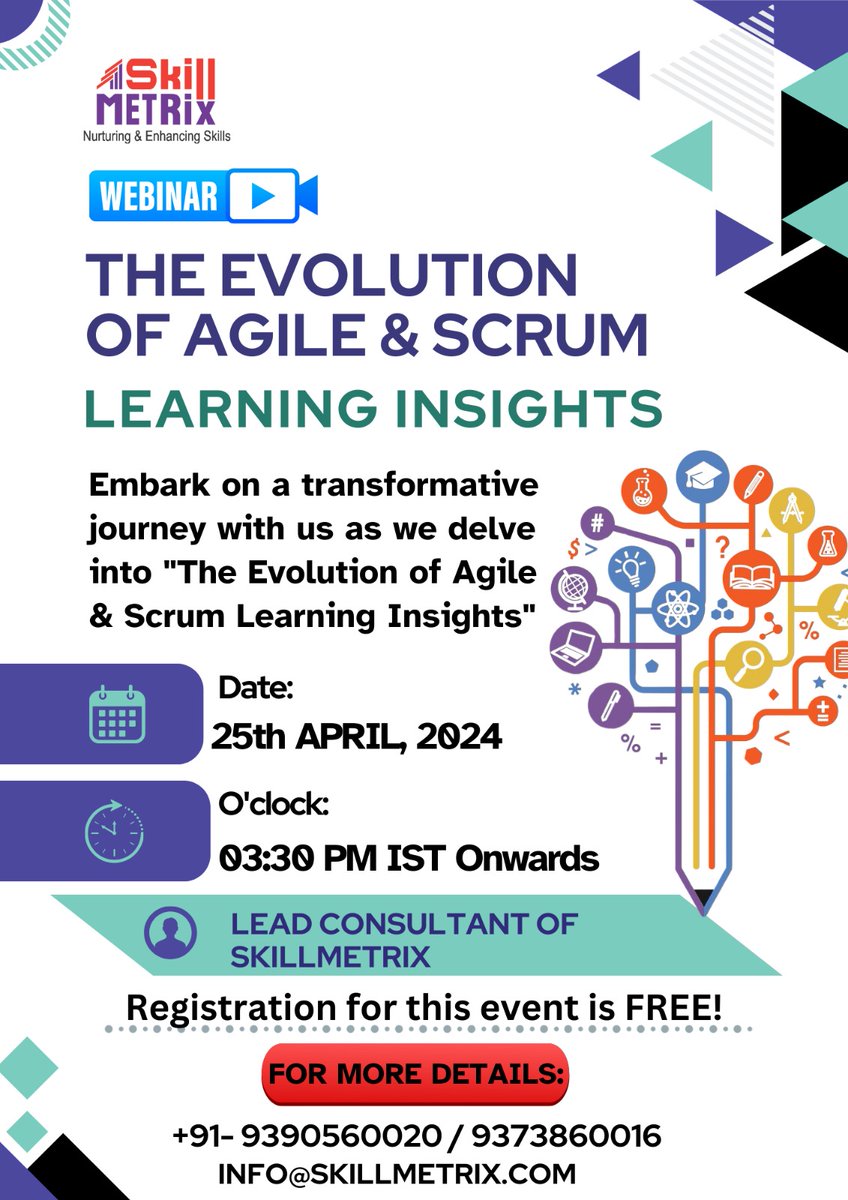 Skill METRIX
Nurturing & Enhancing Skills

WEBINAR

THE EVOLUTION OF AGILE & SCRUM
LEARNING INSIGHTS

Embark on a transformative journey with us as we delve into "The Evolution of Agile & Scrum Learning Insights"

Date:
25th APRIL, 2024

O'clock:
03:30 PM IST Onwards

LEAD CONSULTANT OF SKILLMETRIX

Registration for this event is FREE!

FOR MORE DETAILS:

+91- 9390560020 / 9373860016
INFO@SKILLMETRIX.COM